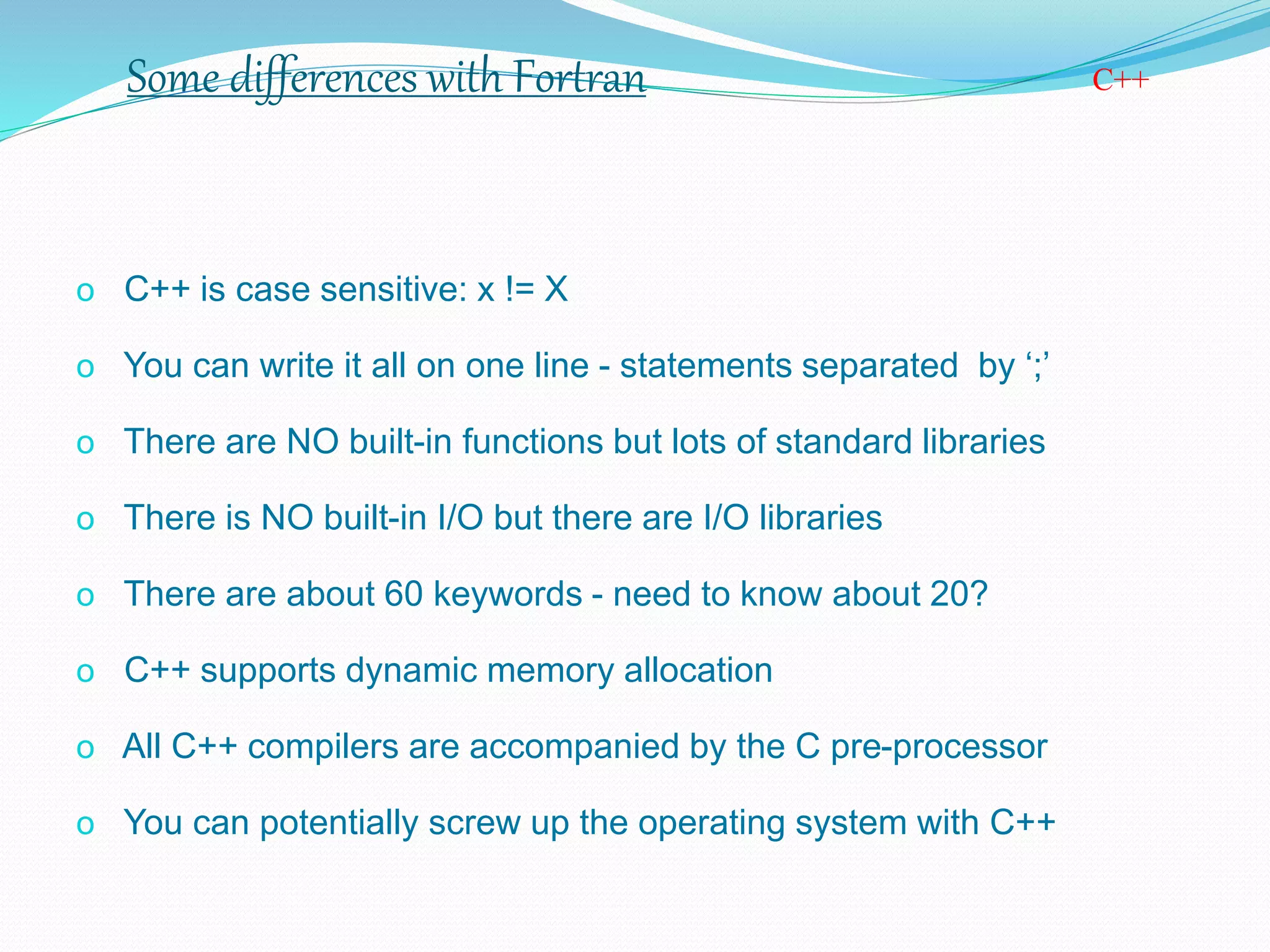 Some differences with Fortran

C++

o C++ is case sensitive: x != X

o You can write it all on one line - statements separated by ‘;’

o There are NO built-in functions but lots of standard libraries

o There is NO built-in I/O but there are I/O libraries

o There are about 60 keywords - need to know about 20?

o C++ supports dynamic memory allocation

o All C++ compilers are accompanied by the C pre-processor

o You can potentially screw up the operating system with C++